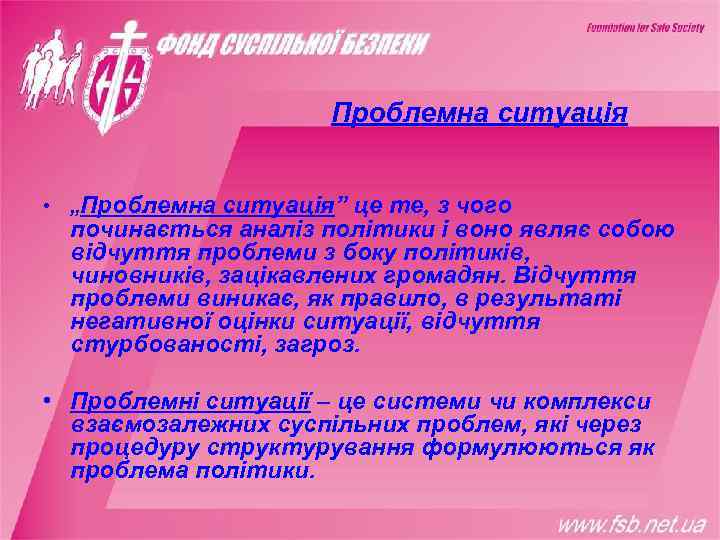 ФОНД СУСПІЛЬНОЇ БЕЗПЕКИ

Foundation for Safe Society

Проблемна ситуація

• „Проблемна ситуація” це те, з чого починається аналіз політики і воно являє собою відчуття проблеми з боку політиків, чиновників, зацікавлених громадян. Відчуття проблеми виникає, як правило, в результаті негативної оцінки ситуації, відчуття стурбованості, загроз.

• Проблемні ситуації – це системи чи комплекси взаємозалежних суспільних проблем, які через процедуру структурування формулюються як проблема політики.

www.fsb.net.ua